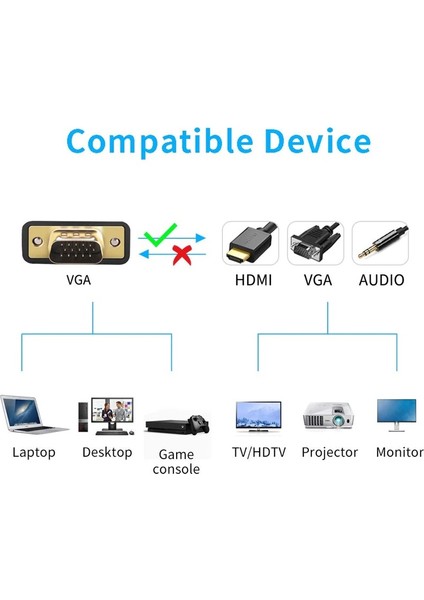 Compatible Device

VGA

HDMI VGA AUDIO

Laptop Desktop Game console

TV/HDTV Projector Monitor